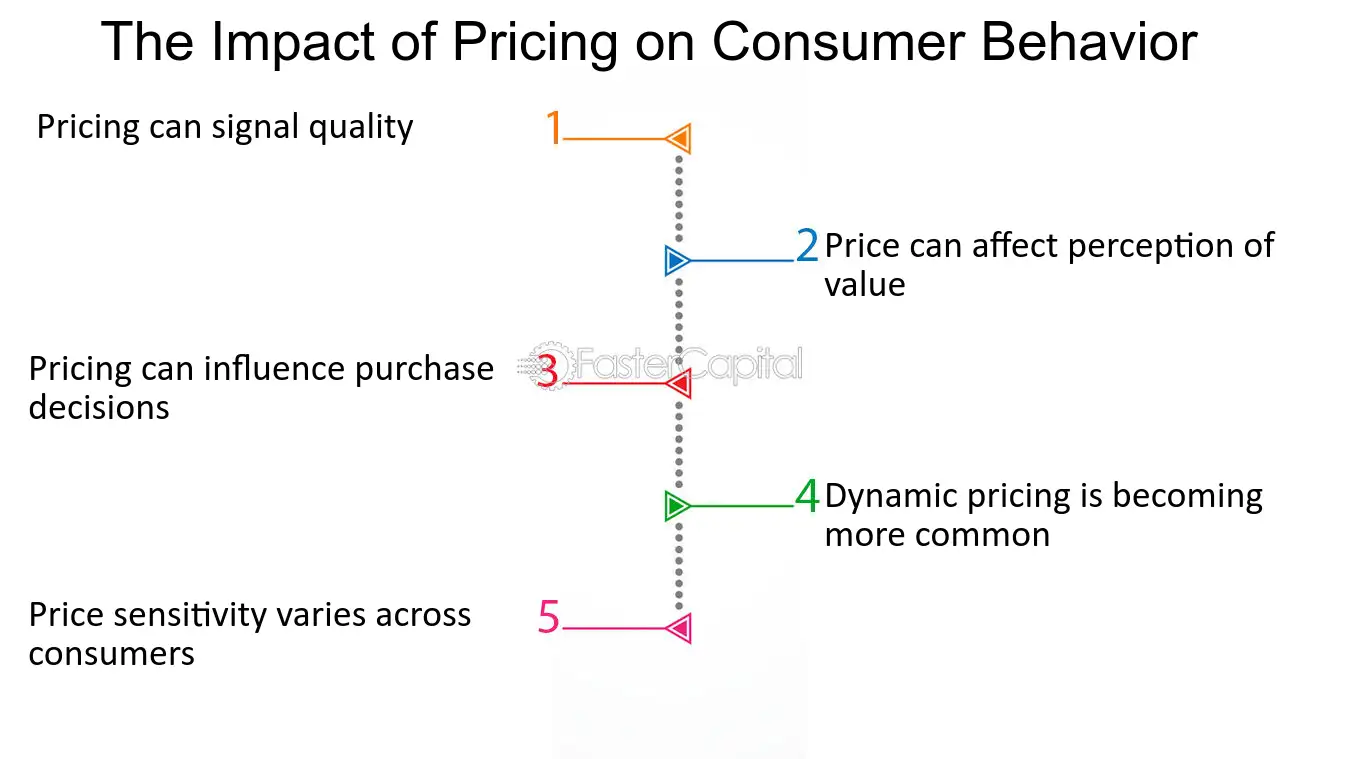 The Impact of Pricing on Consumer Behavior

Pricing can signal quality 1

2 Price can affect perception of value

Pricing can influence purchase decisions 3

FasterCapital

4 Dynamic pricing is becoming more common

Price sensitivity varies across consumers 5